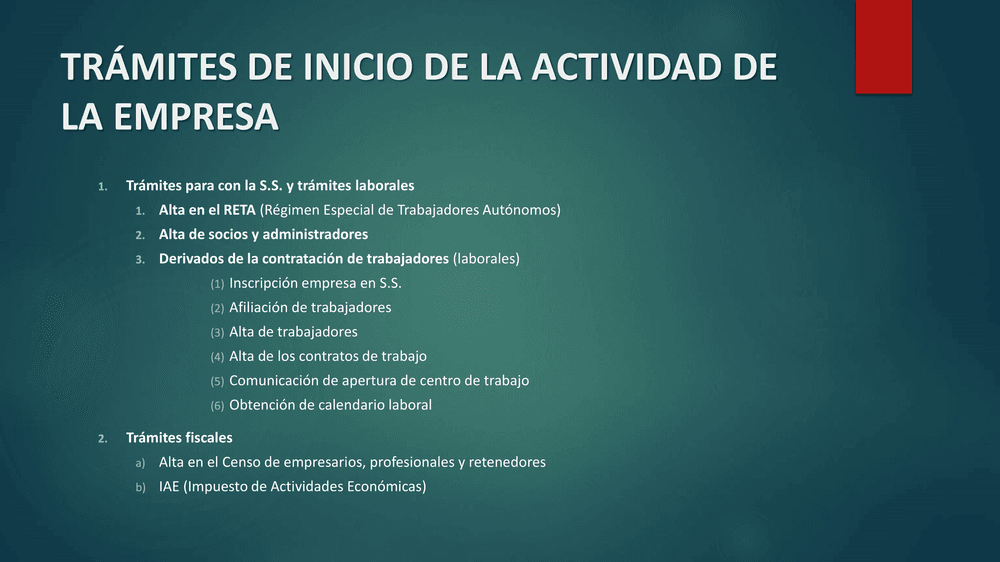 TRÁMITES DE INICIO DE LA ACTIVIDAD DE LA EMPRESA

1. Trámites para con la S.S. y trámites laborales
   1. Alta en el RETA (Régimen Especial de Trabajadores Autónomos)
   2. Alta de socios y administradores
   3. Derivados de la contratación de trabajadores (laborales)
      (1) Inscripción empresa en S.S.
      (2) Afiliación de trabajadores
      (3) Alta de trabajadores
      (4) Alta de los contratos de trabajo
      (5) Comunicación de apertura de centro de trabajo
      (6) Obtención de calendario laboral

2. Trámites fiscales
   a) Alta en el Censo de empresarios, profesionales y retenedores
   b) IAE (Impuesto de Actividades Económicas)